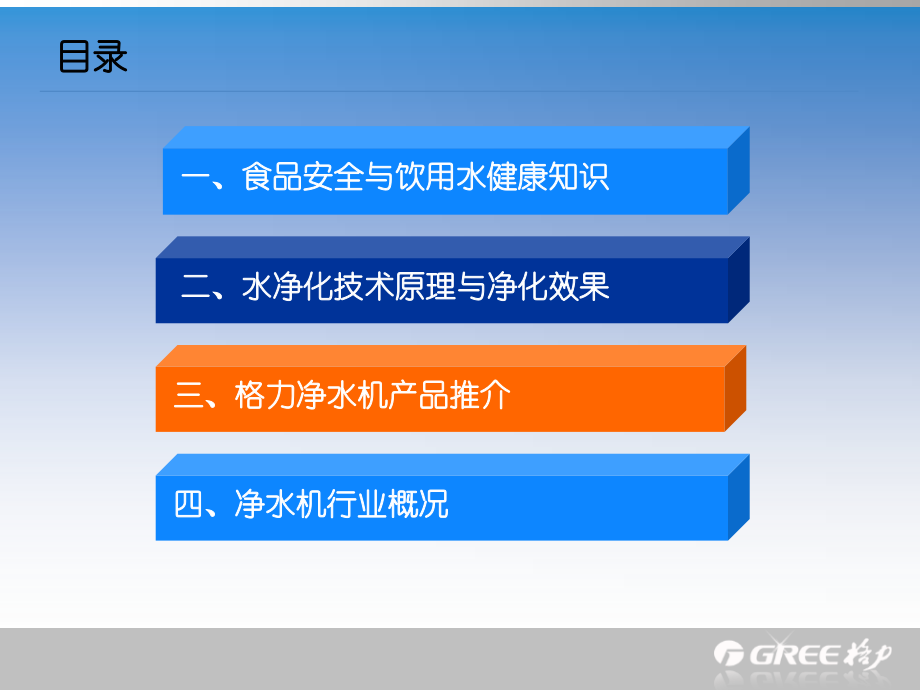 目录

一、食品安全与饮用水健康知识

二、水净化技术原理与净化效果

三、格力净水机产品推介

四、净水机行业概况

GREE 格力